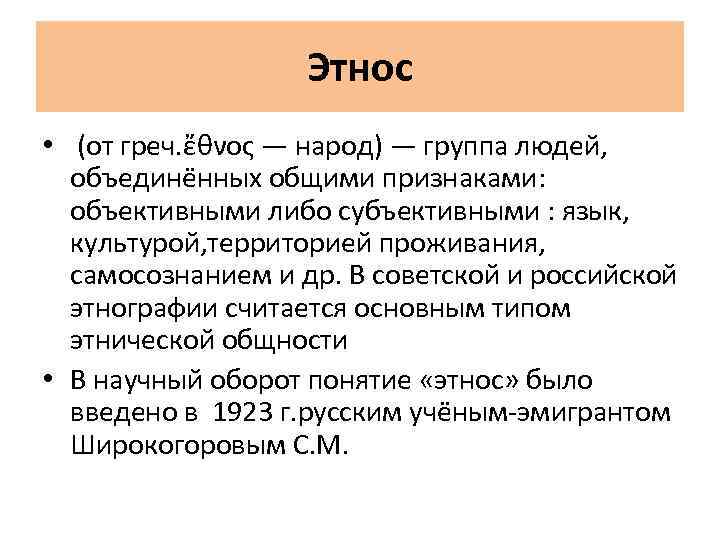 Этнос

• (от греч.ἔθνος — народ) — группа людей, объединённых общими признаками: объективными либо субъективными : язык, культурой,территорией проживания, самосознанием и др. В советской и российской этнографии считается основным типом этнической общности

• В научный оборот понятие «этнос» было введено в 1923 г.русским учёным-эмигрантом Широкогоровым С.М.